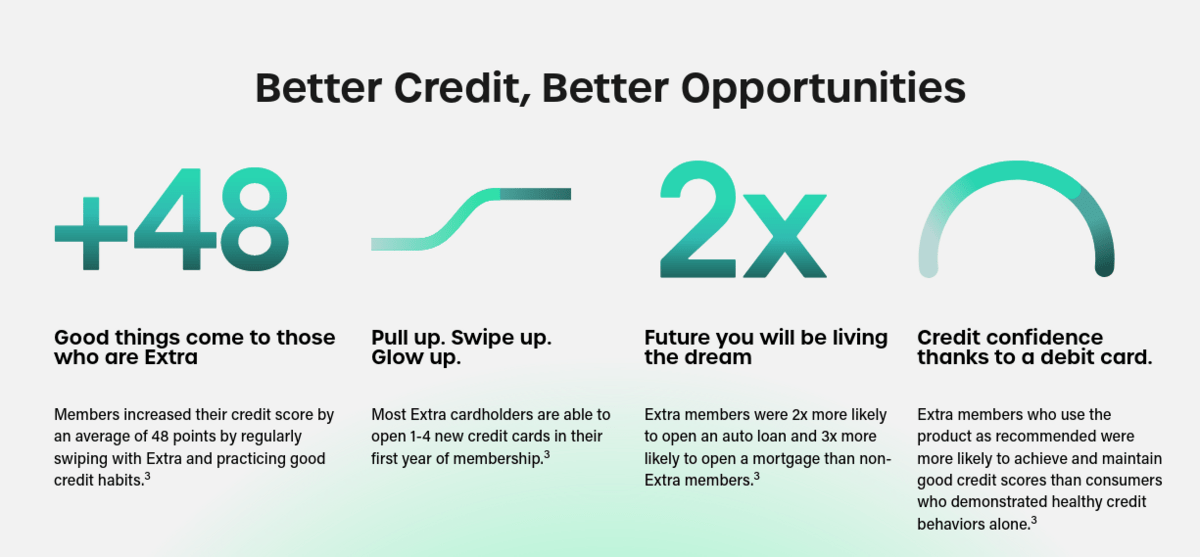 Better Credit, Better Opportunities

+48

Good things come to those who are Extra

Members increased their credit score by an average of 48 points by regularly swiping with Extra and practicing good credit habits.$^3$

Pull up. Swipe up. Glow up.

Most Extra cardholders are able to open 1-4 new credit cards in their first year of membership.$^3$

2x

Future you will be living the dream

Extra members were 2x more likely to open an auto loan and 3x more likely to open a mortgage than non-Extra members.$^3$

Credit confidence thanks to a debit card.

Extra members who use the product as recommended were more likely to achieve and maintain good credit scores than consumers who demonstrated healthy credit behaviors alone.$^3$